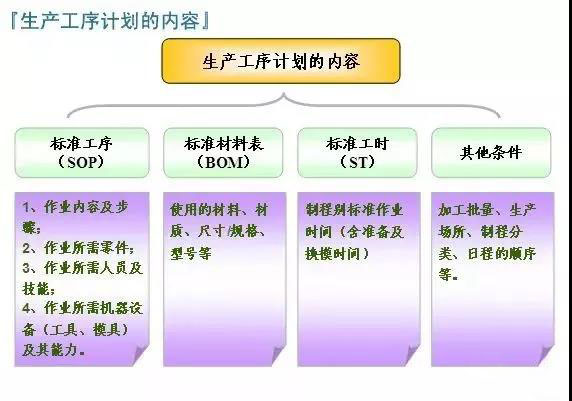 『生产工序计划的内容』

生产工序计划的内容

标准工序（SOP）

标准材料表（BOM）

标准工时（ST）

其他条件

1、作业内容及步骤；
2、作业所需零件；
3、作业所需人员及技能；
4、作业所需机器设备（工具、模具）及其能力。

使用的材料、材质、尺寸/规格、型号等

制程别标准作业时间（含准备及换模时间）

加工批量、生产场所、制程分类、日程的顺序等。